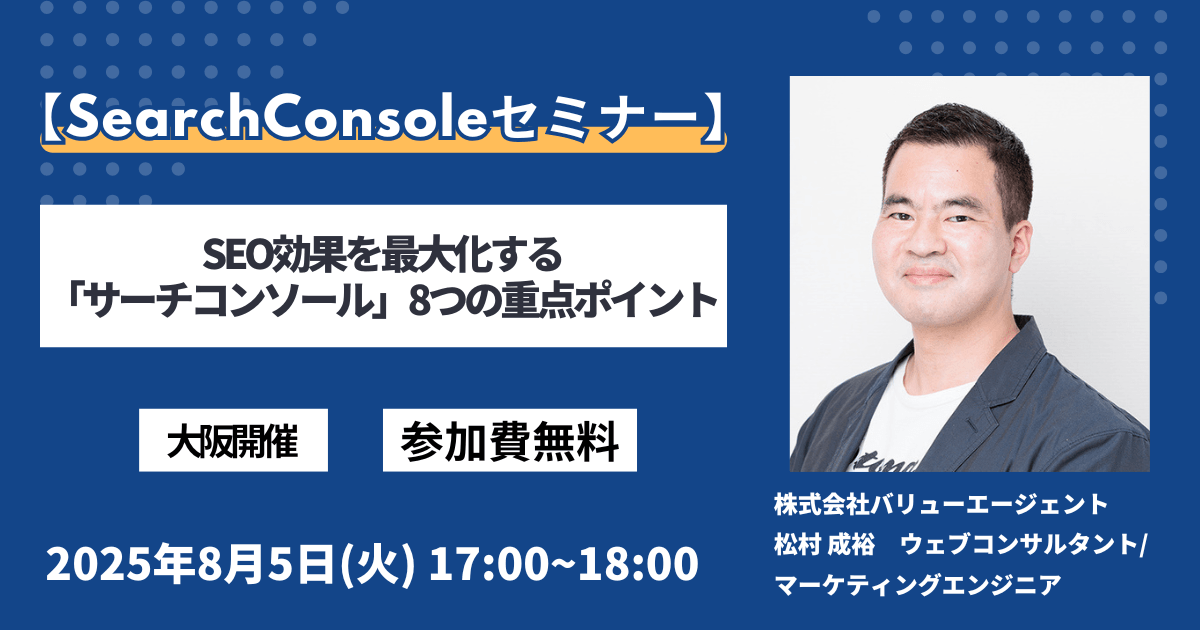 【SearchConsoleセミナー】

SEO効果を最大化する
「サーチコンソール」8つの重点ポイント

大阪開催

参加費無料

2025年8月5日(火) 17:00~18:00

株式会社バリューエージェント
松村 成裕　ウェブコンサルタント/
マーケティングエンジニア